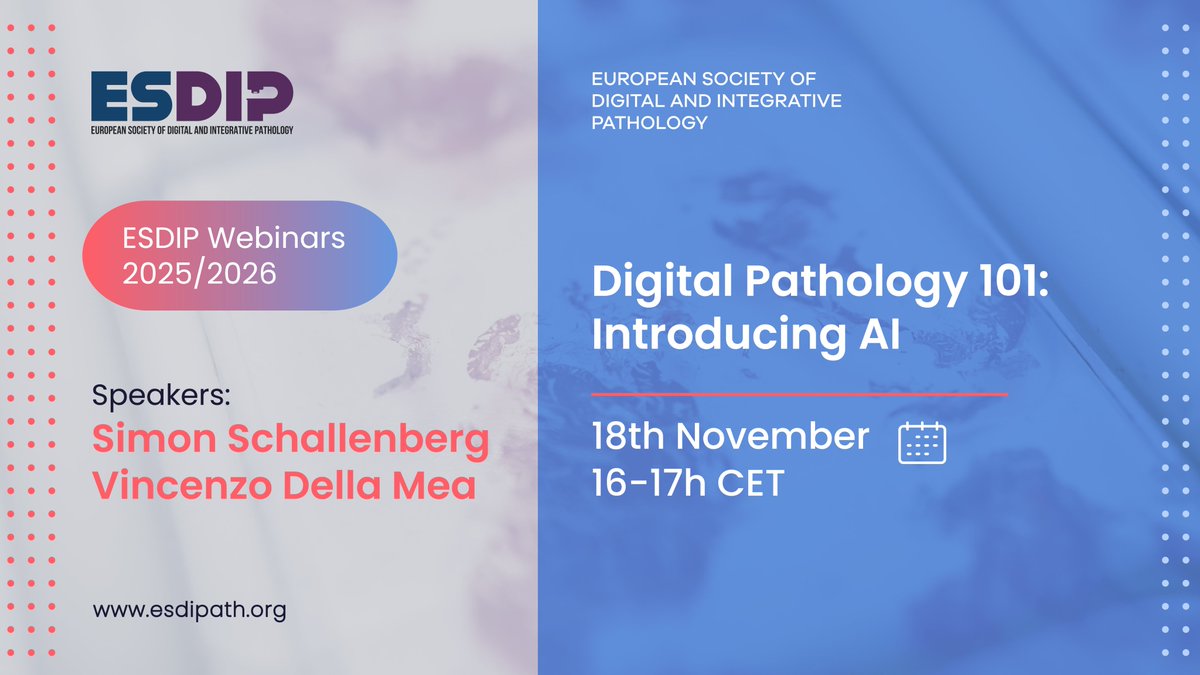 ESDIP
EUROPEAN SOCIETY OF DIGITAL AND INTEGRATIVE PATHOLOGY

ESDIP Webinars 2025/2026

Speakers:
Simon Schallenberg
Vincenzo Della Mea

www.esdipath.org

EUROPEAN SOCIETY OF DIGITAL AND INTEGRATIVE PATHOLOGY

Digital Pathology 101: Introducing AI

18th November
16-17h CET